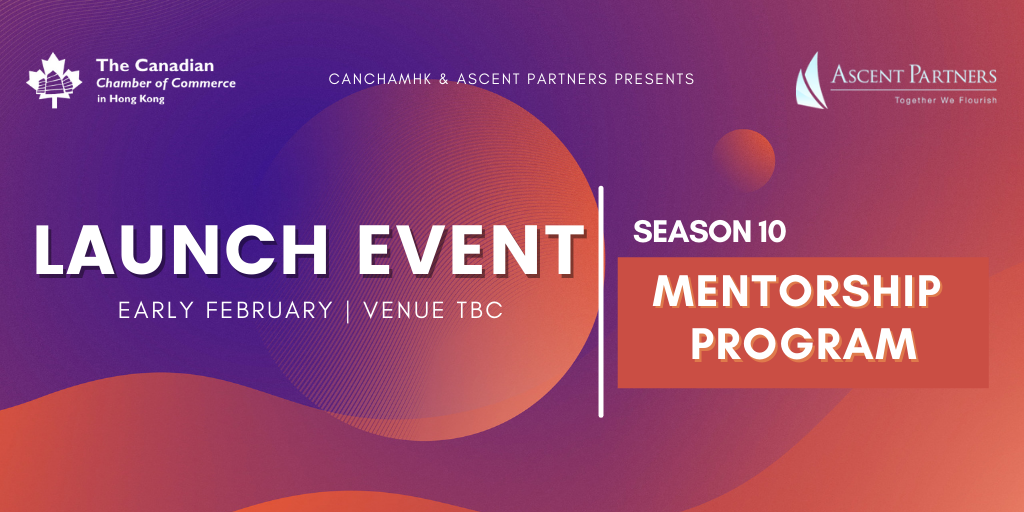 The Canadian
Chamber of Commerce
in Hong Kong

CANCHAMHK & ASCENT PARTNERS PRESENTS

ASCENT PARTNERS
Together We Flourish

LAUNCH EVENT
EARLY FEBRUARY | VENUE TBC

SEASON 10
MENTORSHIP PROGRAM